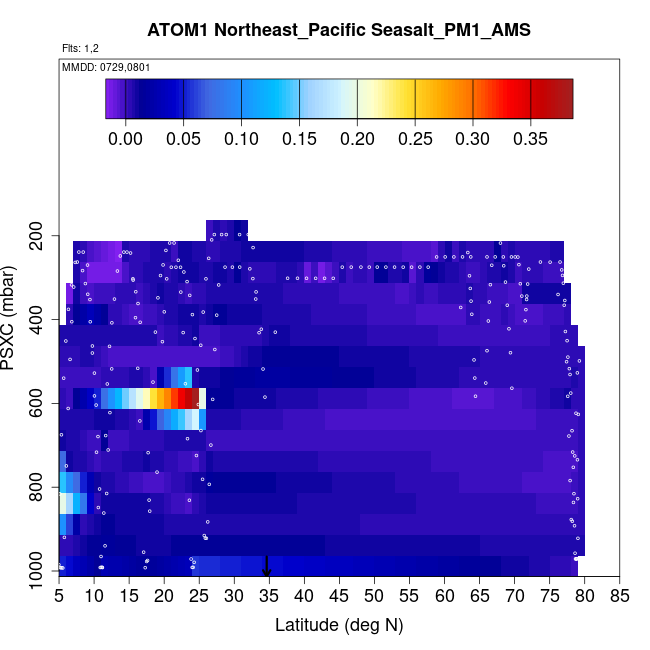 ATOM1 Northeast_Pacific Seasalt_PM1_AMS

Flts: 1,2

MMDD: 0729,0801

0.00 0.05 0.10 0.15 0.20 0.25 0.30 0.35

PSXC (mbar)

200
400
600
800
1000

5 10 15 20 25 30 35 40 45 50 55 60 65 70 75 80 85

Latitude (deg N)